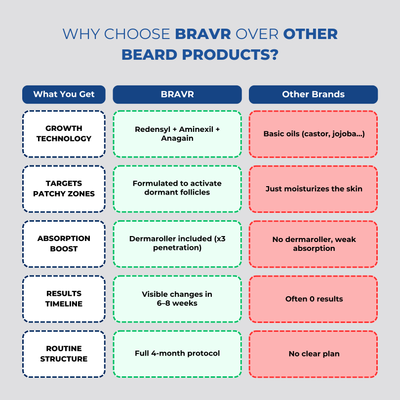 WHY CHOOSE BRAVR OVER OTHER BEARD PRODUCTS?

| What You Get | BRAVR | Other Brands |
|---|---|---|
| GROWTH TECHNOLOGY | Redensyl + Aminexil + Anagain | Basic oils (castor, jojoba...) |
| TARGETS PATCHY ZONES | Formulated to activate dormant follicles | Just moisturizes the skin |
| ABSORPTION BOOST | Dermaroller included (x3 penetration) | No dermaroller, weak absorption |
| RESULTS TIMELINE | Visible changes in 6–8 weeks | Often 0 results |
| ROUTINE STRUCTURE | Full 4-month protocol | No clear plan |